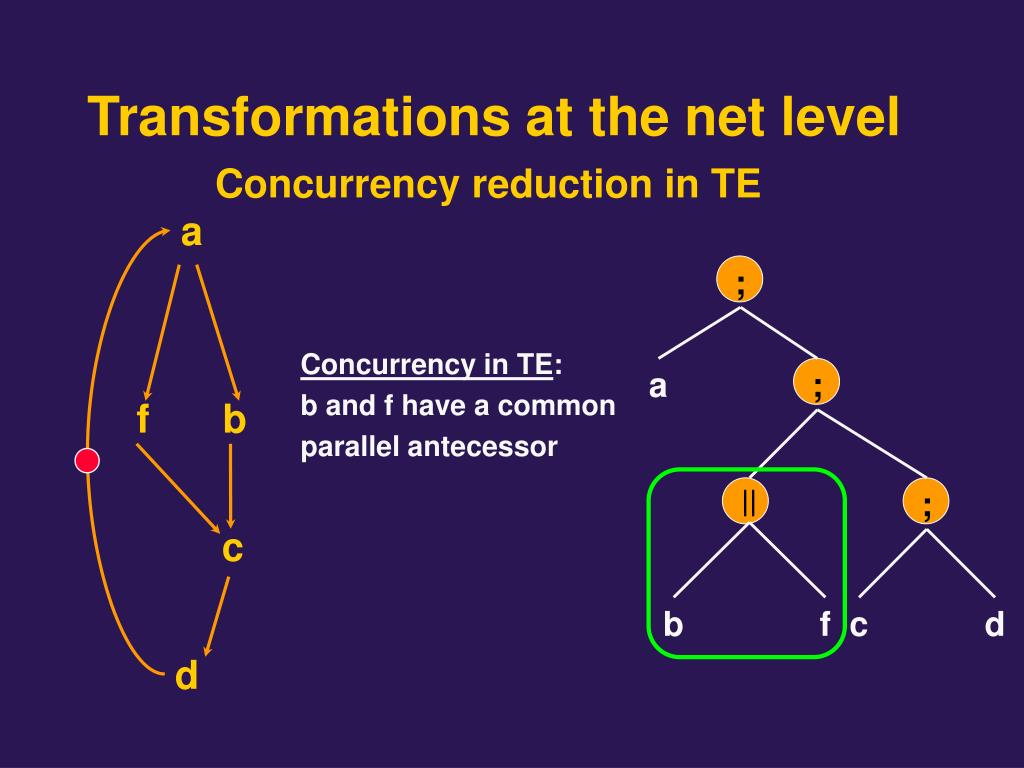 Transformations at the net level

Concurrency reduction in TE

a

f

b

c

d

Concurrency in TE:
b and f have a common parallel antecessor

;

a

;

||

;

b

f

c

d